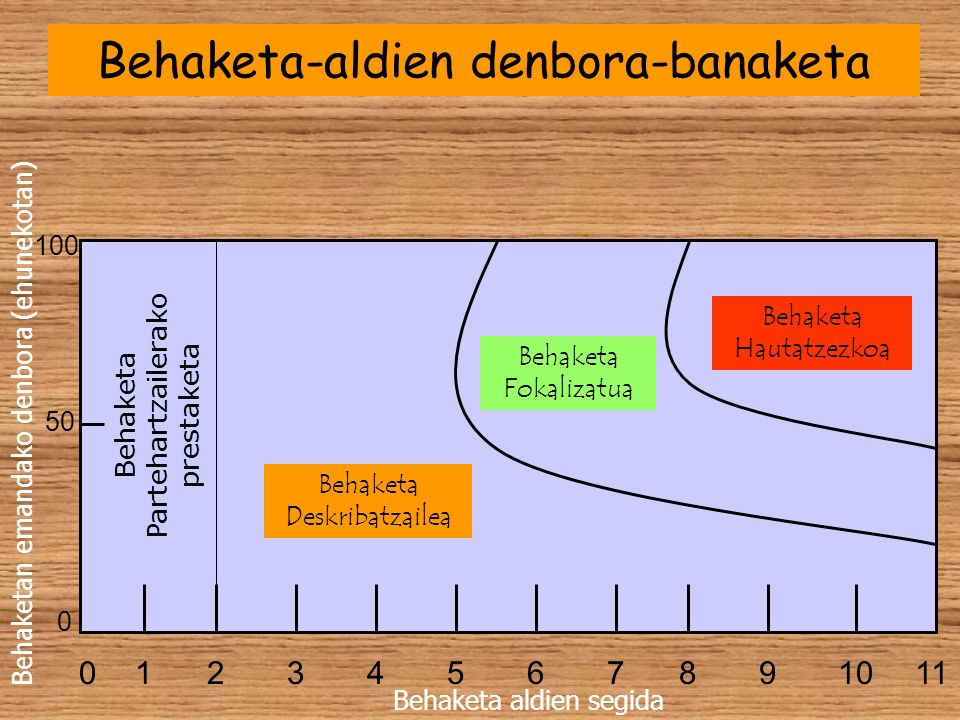 Behaketa-aldien denbora-banaketa

Behaketan emandako denbora (ehunekotan)

100

50

0

Behaketa Partehartzailerako prestaketa

Behaketa Deskribatzailea

Behaketa Fokalizatua

Behaketa Hautatzezkoa

0 1 2 3 4 5 6 7 8 9 10 11

Behaketa aldien segida